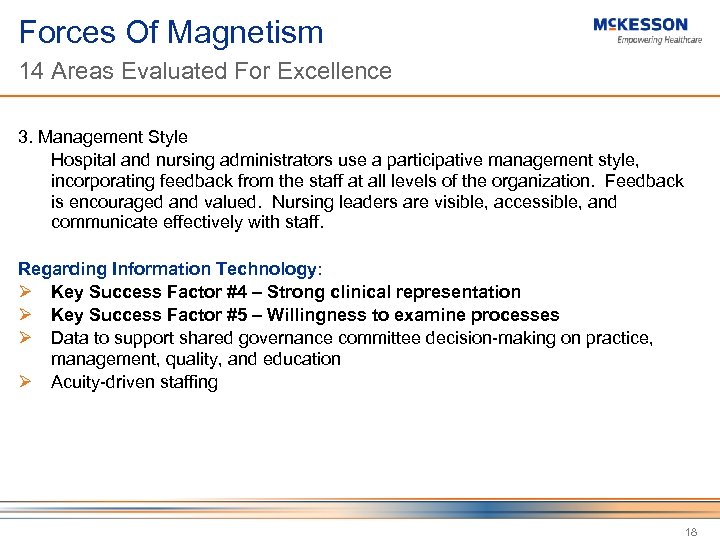 Forces Of Magnetism
14 Areas Evaluated For Excellence

McKESSON
Empowering Healthcare

3. Management Style
Hospital and nursing administrators use a participative management style, incorporating feedback from the staff at all levels of the organization. Feedback is encouraged and valued. Nursing leaders are visible, accessible, and communicate effectively with staff.

Regarding Information Technology:
➢ Key Success Factor #4 – Strong clinical representation
➢ Key Success Factor #5 – Willingness to examine processes
➢ Data to support shared governance committee decision-making on practice, management, quality, and education
➢ Acuity-driven staffing

18